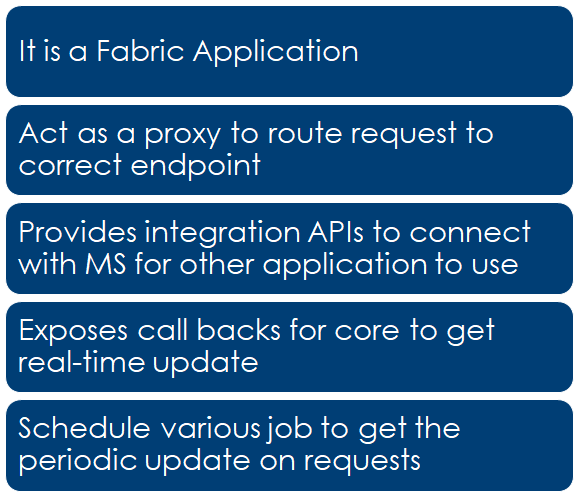 It is a Fabric Application

Act as a proxy to route request to correct endpoint

Provides integration APIs to connect with MS for other application to use

Exposes call backs for core to get real-time update

Schedule various job to get the periodic update on requests